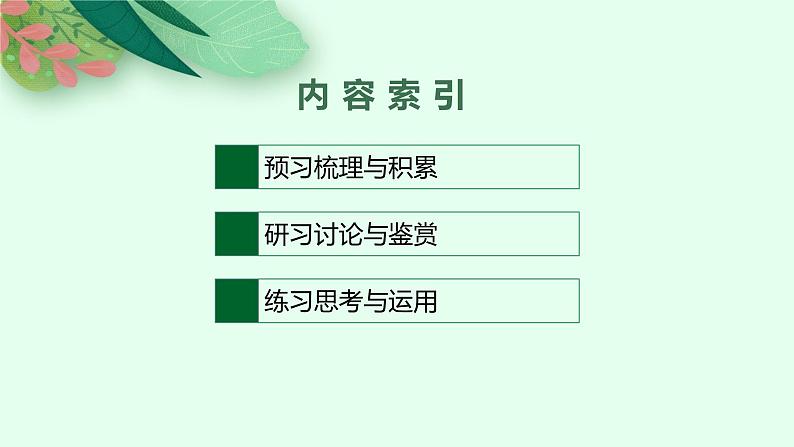 内容索引

预习梳理与积累

研习讨论与鉴赏

练习思考与运用